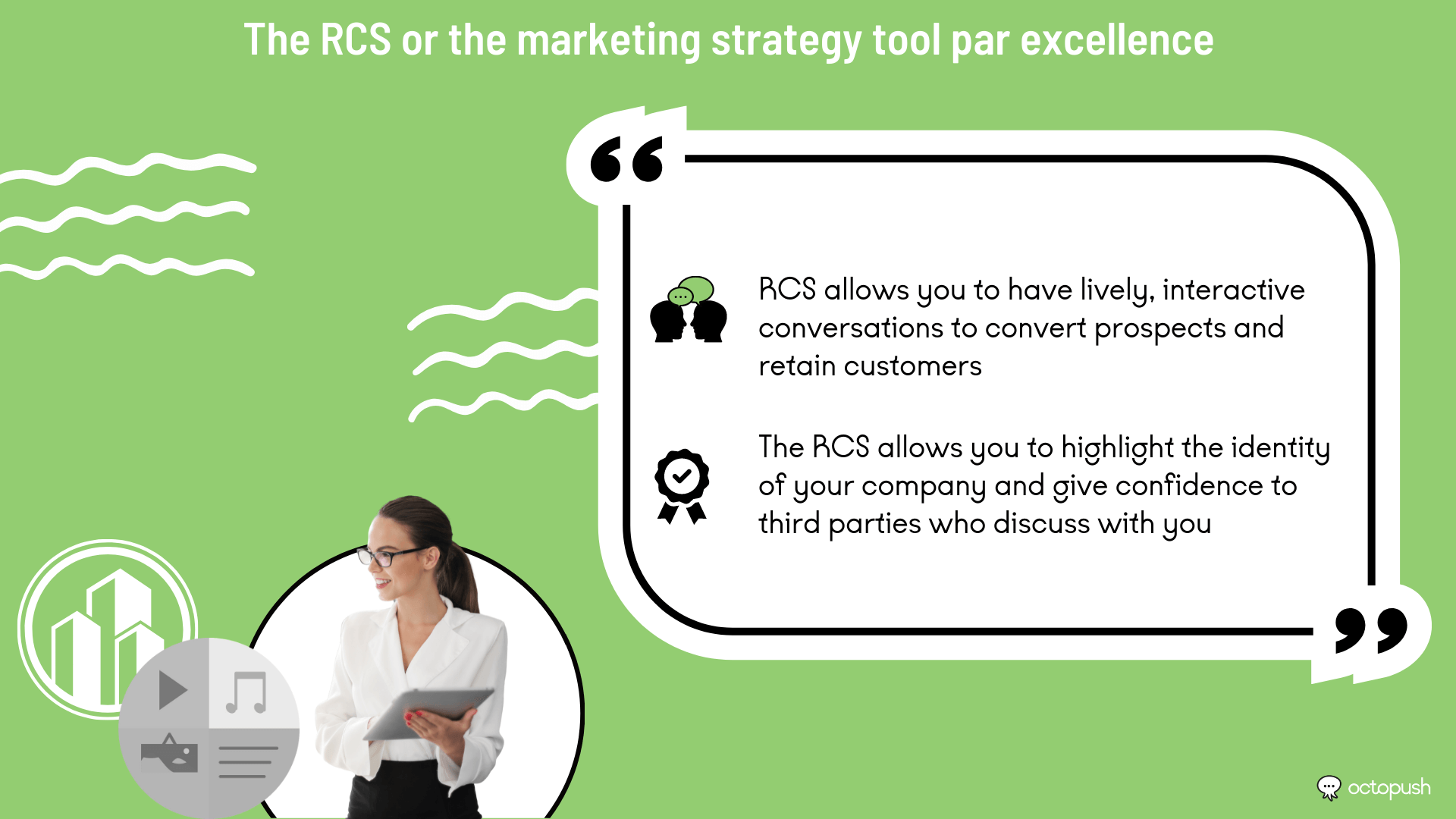 The RCS or the marketing strategy tool par excellence

RCS allows you to have lively, interactive conversations to convert prospects and retain customers

The RCS allows you to highlight the identity of your company and give confidence to third parties who discuss with you

octopush